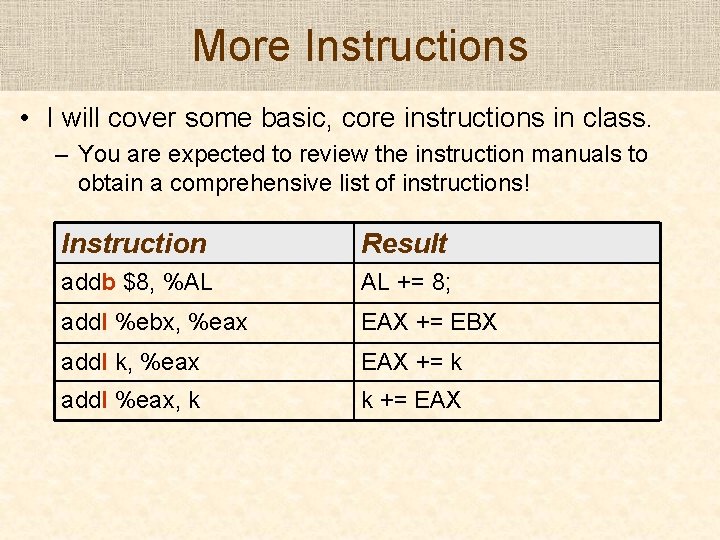 More Instructions

• I will cover some basic, core instructions in class.

– You are expected to review the instruction manuals to obtain a comprehensive list of instructions!

| Instruction | Result |
|---|---|
| addb \$8, %AL | AL += 8; |
| addl %ebx, %eax | EAX += EBX |
| addl k, %eax | EAX += k |
| addl %eax, k | k += EAX |